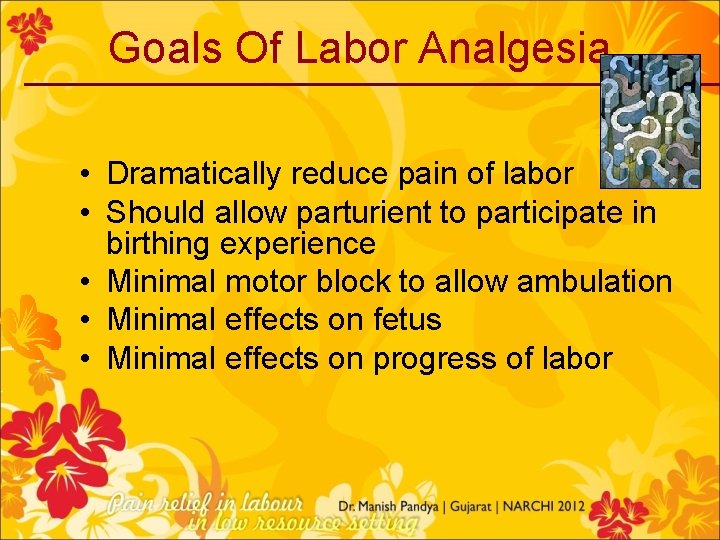 Goals Of Labor Analgesia

• Dramatically reduce pain of labor
• Should allow parturient to participate in birthing experience
• Minimal motor block to allow ambulation
• Minimal effects on fetus
• Minimal effects on progress of labor

Pain relief in labour in low resource setting

Dr. Manish Pandya | Gujarat | NARCHI 2012